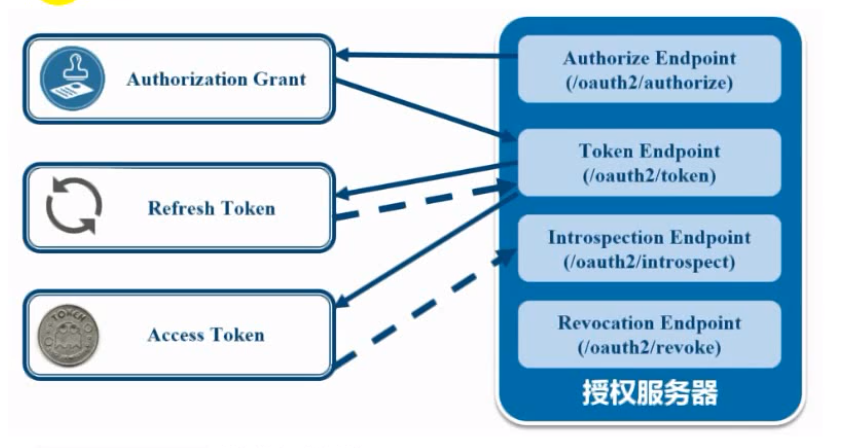 Authorization Grant

Refresh Token

TOKEN

Access Token

Authorize Endpoint (/oauth2/authorize)

Token Endpoint (/oauth2/token)

Introspection Endpoint (/oauth2/introspect)

Revocation Endpoint (/oauth2/revoke)

授权服务器